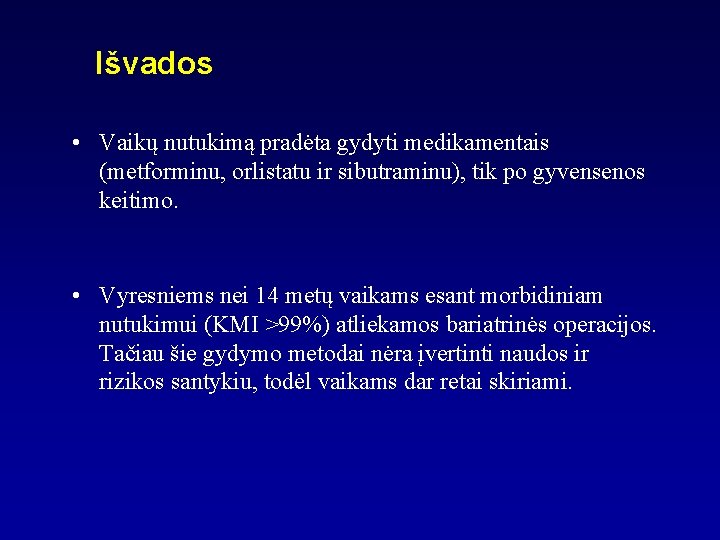 Išvados

• Vaikų nutukimą pradėta gydyti medikamentais (metforminu, orlistatu ir sibutraminu), tik po gyvensenos keitimo.

• Vyresniems nei 14 metų vaikams esant morbidiniam nutukimui (KMI >99%) atliekamos bariatrinės operacijos. Tačiau šie gydymo metodai nėra įvertinti naudos ir rizikos santykiu, todėl vaikams dar retai skiriami.